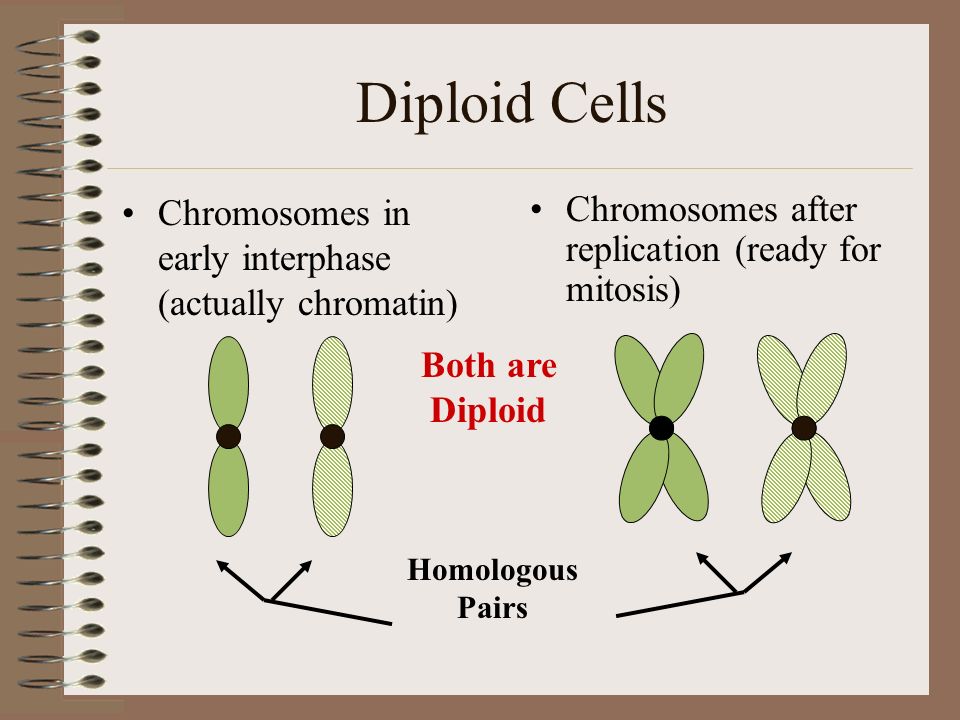 Diploid Cells

• Chromosomes in early interphase (actually chromatin)

• Chromosomes after replication (ready for mitosis)

Both are Diploid

Homologous Pairs